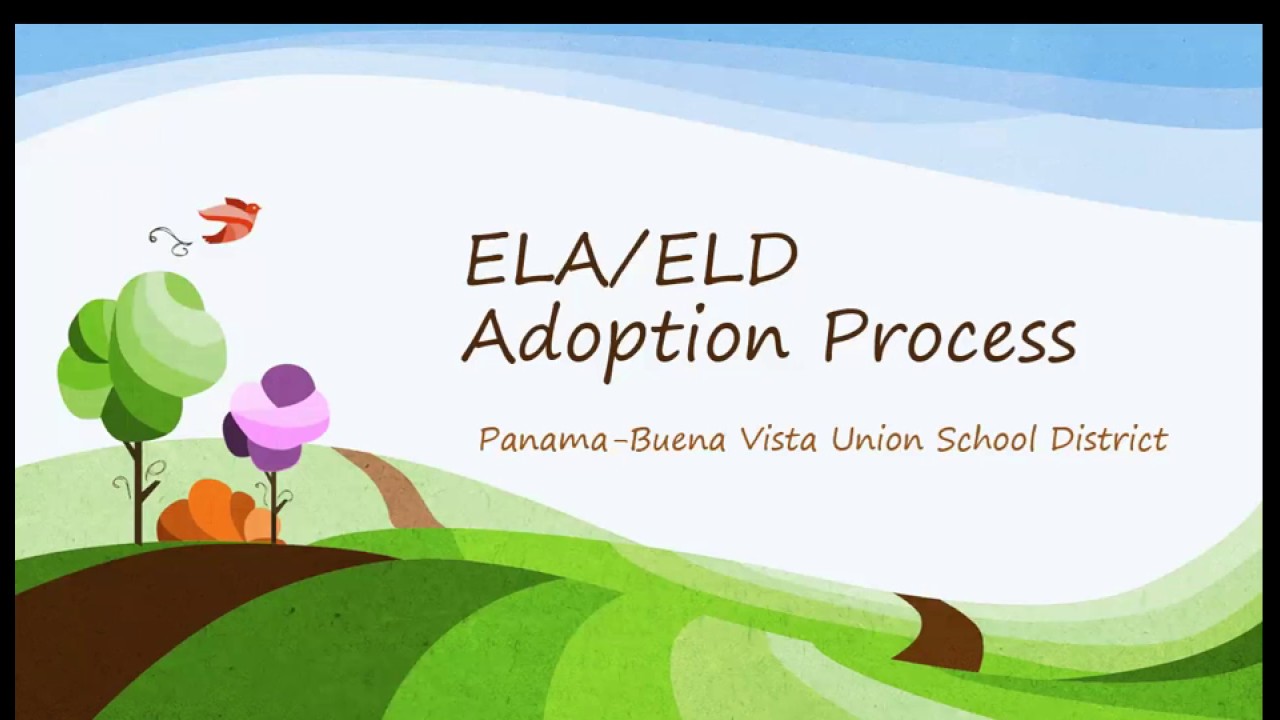 ELA/ELD
Adoption Process

Panama-Buena Vista Union School District